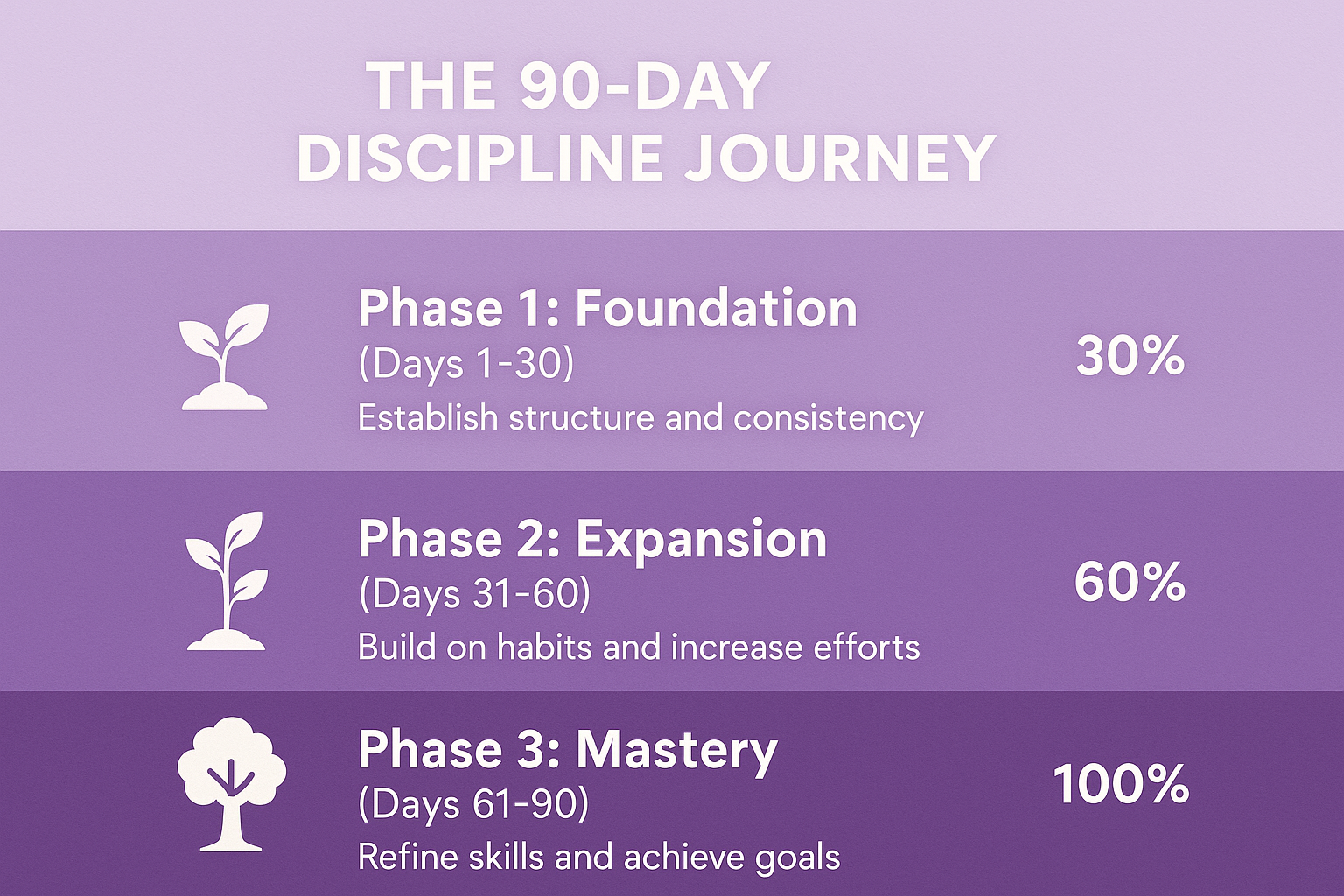 THE 90-DAY DISCIPLINE JOURNEY

Phase 1: Foundation
(Days 1-30)
Establish structure and consistency

30%

Phase 2: Expansion
(Days 31-60)
Build on habits and increase efforts

60%

Phase 3: Mastery
(Days 61-90)
Refine skills and achieve goals

100%